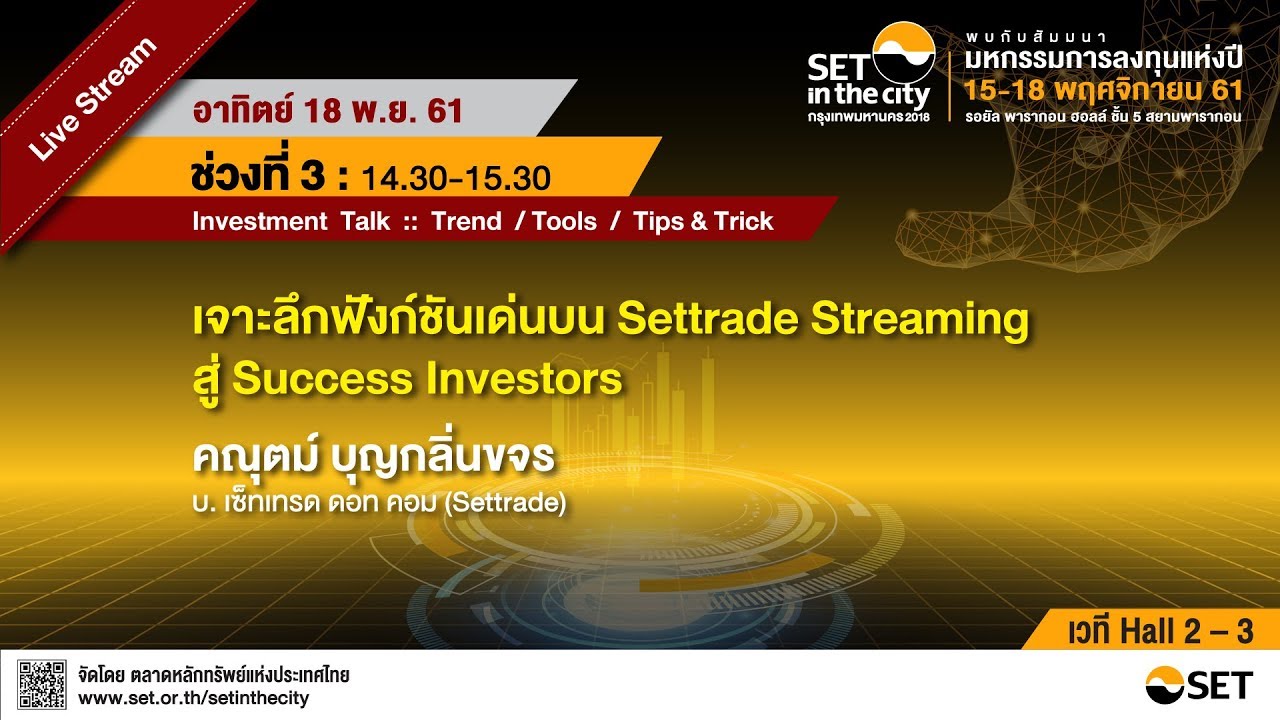 Live Stream

อาทิตย์ 18 พ.ย. 61

ช่วงที่ 3 : 14.30-15.30

Investment Talk :: Trend / Tools / Tips & Trick

SET in the city
กรุงเทพมหานคร 2018

พบกับสัมมนา
มหกรรมการลงทุนแห่งปี
15-18 พฤศจิกายน 61
รอยัล พารากอน ฮอลล์ ชั้น 5 สยามพารากอน

เจาะลึกฟังก์ชันเด่นบน Settrade Streaming สู่ Success Investors

คณุตม์ บุญกลิ่นขจร
บ. เซ็ทเทรด ดอท คอม (Settrade)

เวที Hall 2 – 3

จัดโดย ตลาดหลักทรัพย์แห่งประเทศไทย
www.set.or.th/setinthecity

SET